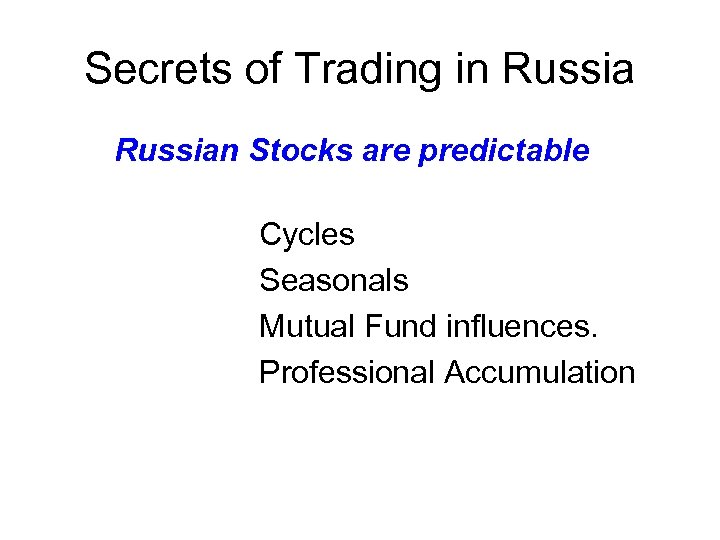 Secrets of Trading in Russia

Russian Stocks are predictable

Cycles
Seasonals
Mutual Fund influences.
Professional Accumulation